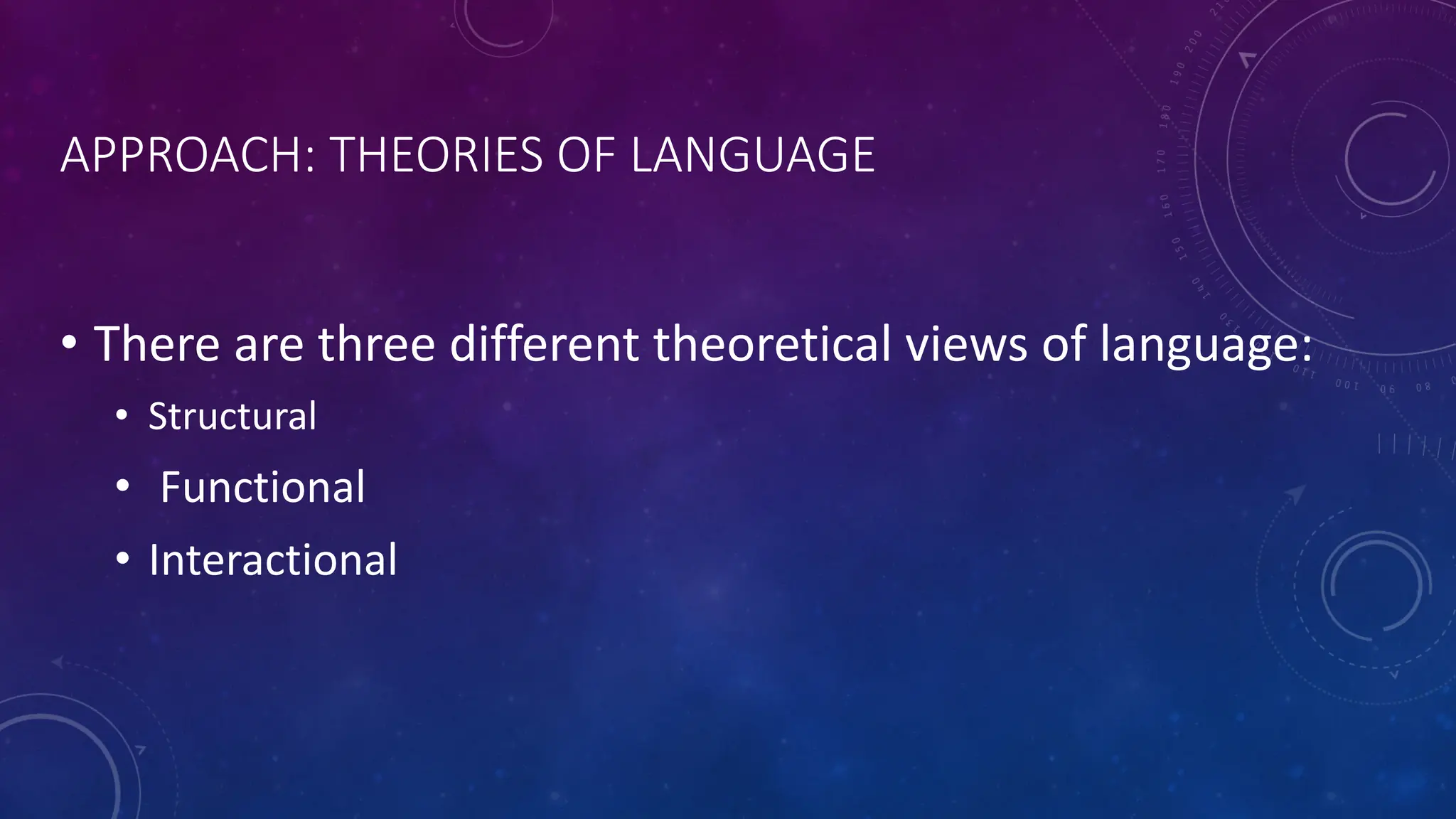 APPROACH: THEORIES OF LANGUAGE

• There are three different theoretical views of language:
  • Structural
  • Functional
  • Interactional